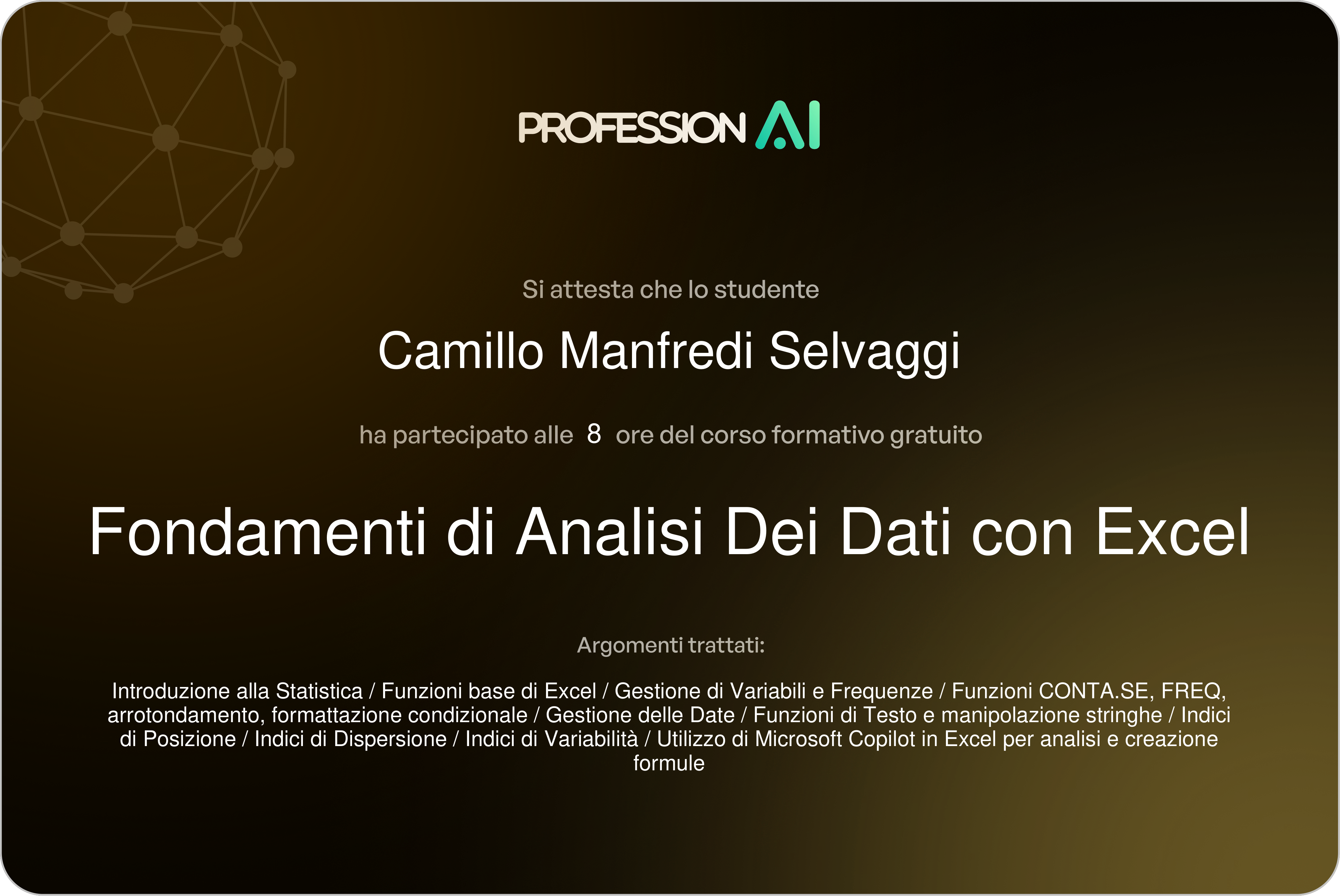 PROFESSION AI

Si attesta che lo studente

Camillo Manfredi Selvaggi

ha partecipato alle 8 ore del corso formativo gratuito

Fondamenti di Analisi Dei Dati con Excel

Argomenti trattati:

Introduzione alla Statistica / Funzioni base di Excel / Gestione di Variabili e Frequenze / Funzioni CONTA.SE, FREQ, arrotondamento, formattazione condizionale / Gestione delle Date / Funzioni di Testo e manipolazione stringhe / Indici di Posizione / Indici di Dispersione / Indici di Variabilità / Utilizzo di Microsoft Copilot in Excel per analisi e creazione formule